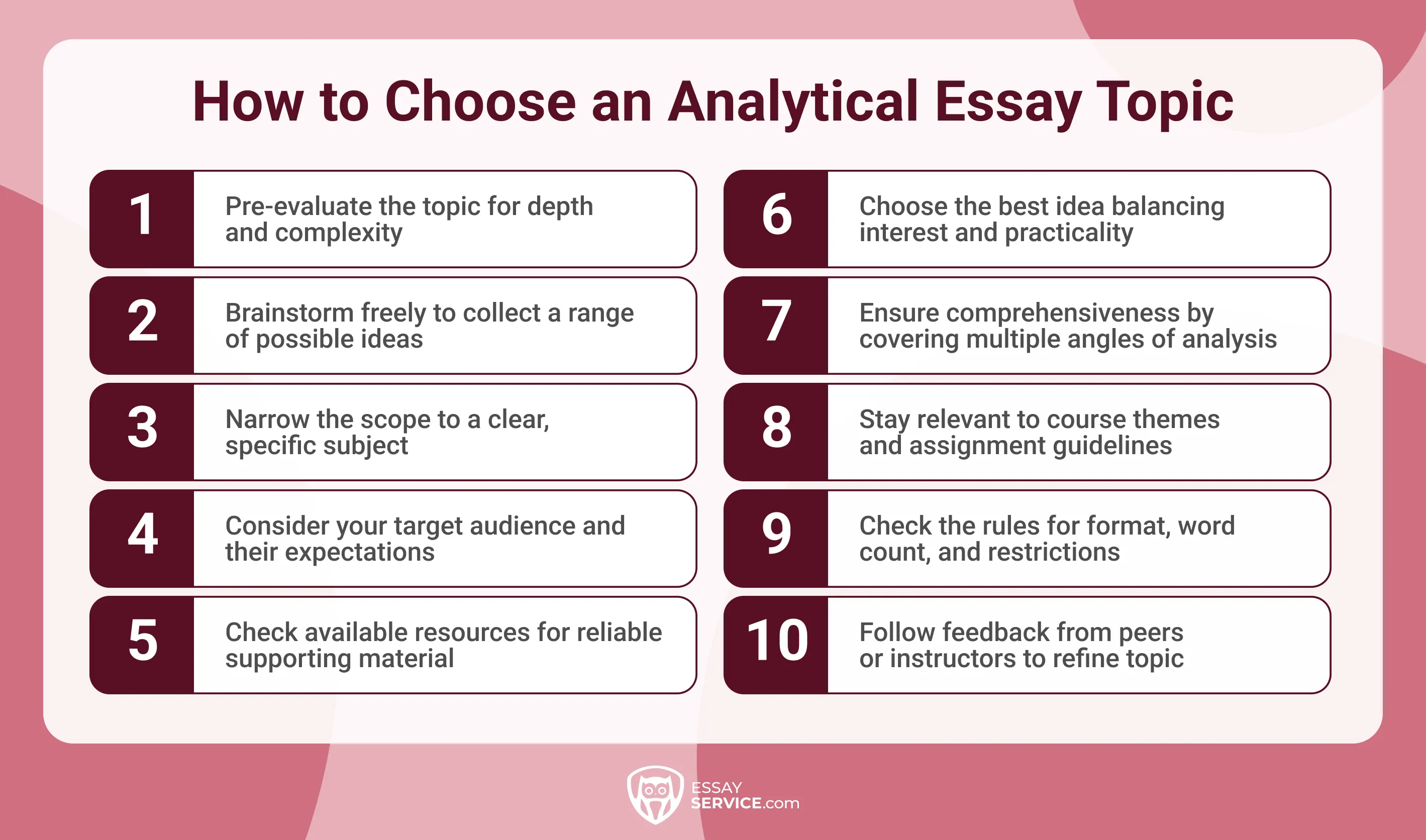 How to Choose an Analytical Essay Topic

1 Pre-evaluate the topic for depth and complexity

2 Brainstorm freely to collect a range of possible ideas

3 Narrow the scope to a clear, specific subject

4 Consider your target audience and their expectations

5 Check available resources for reliable supporting material

6 Choose the best idea balancing interest and practicality

7 Ensure comprehensiveness by covering multiple angles of analysis

8 Stay relevant to course themes and assignment guidelines

9 Check the rules for format, word count, and restrictions

10 Follow feedback from peers or instructors to refine topic

ESSAY SERVICE.com